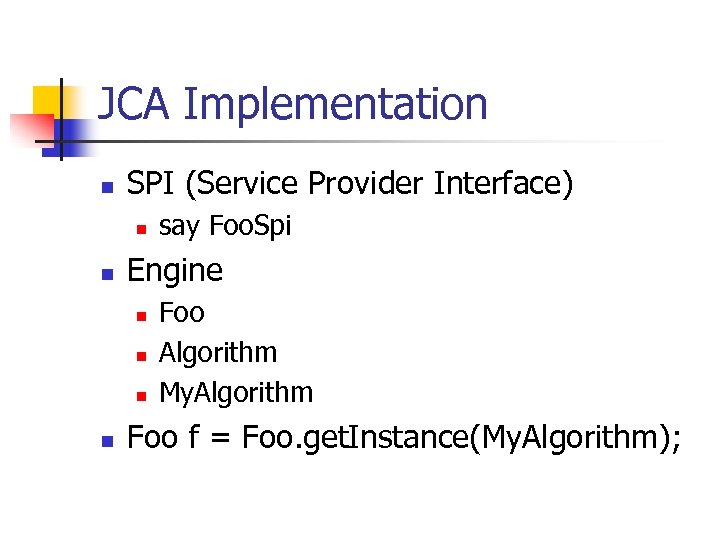 JCA Implementation

SPI (Service Provider Interface)
say FooSpi

Engine
Foo
Algorithm
MyAlgorithm

Foo f = Foo.getInstance(MyAlgorithm);